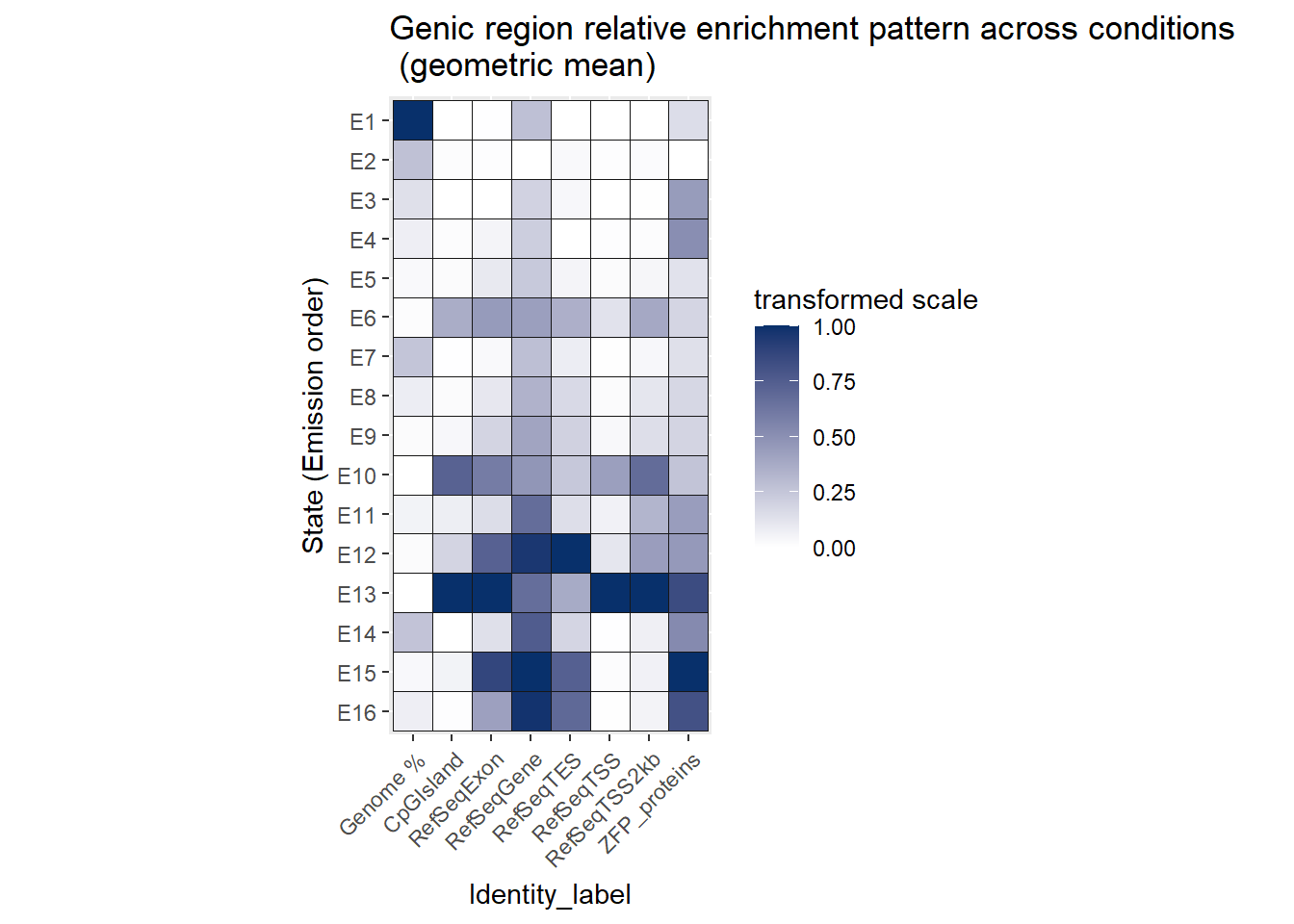 Genic region relative enrichment pattern across conditions
(geometric mean)

State (Emission order)

E1
E2
E3
E4
E5
E6
E7
E8
E9
E10
E11
E12
E13
E14
E15
E16

Genome %
CpGIsland
RefSeqExon
RefSeqGene
RefSeqTES
RefSeqTSS
RefSeqTSS2kb
ZFP_proteins

Identity_label

transformed scale
1.00
0.75
0.50
0.25
0.00